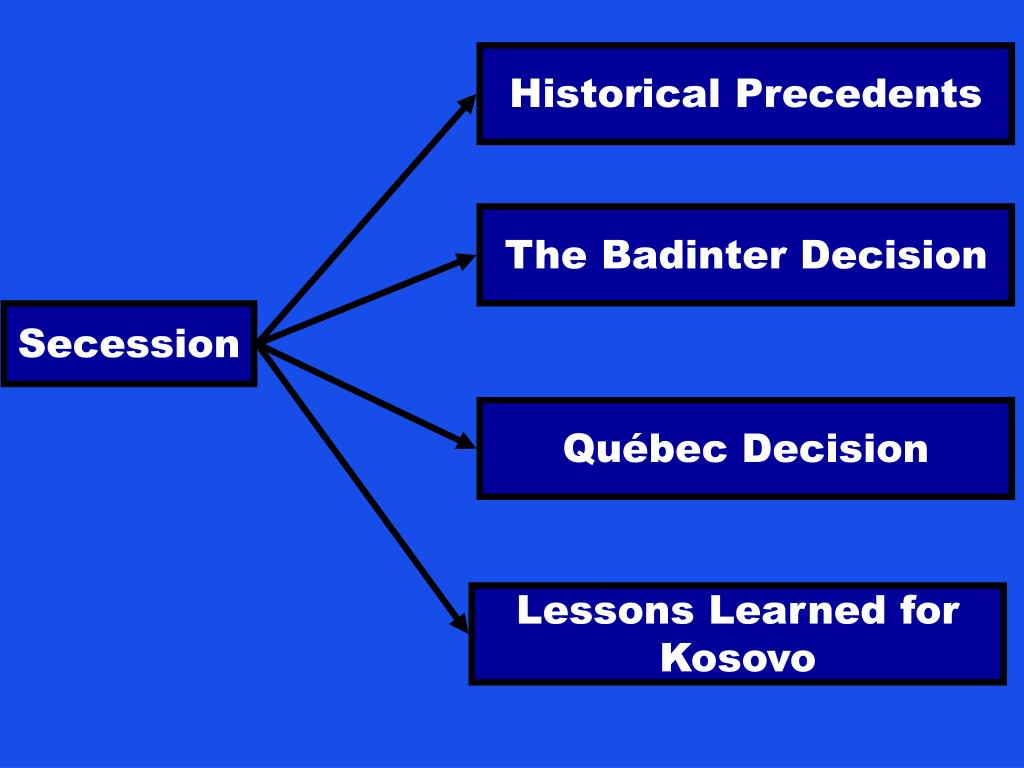 Secession

Historical Precedents

The Badinter Decision

Québec Decision

Lessons Learned for Kosovo